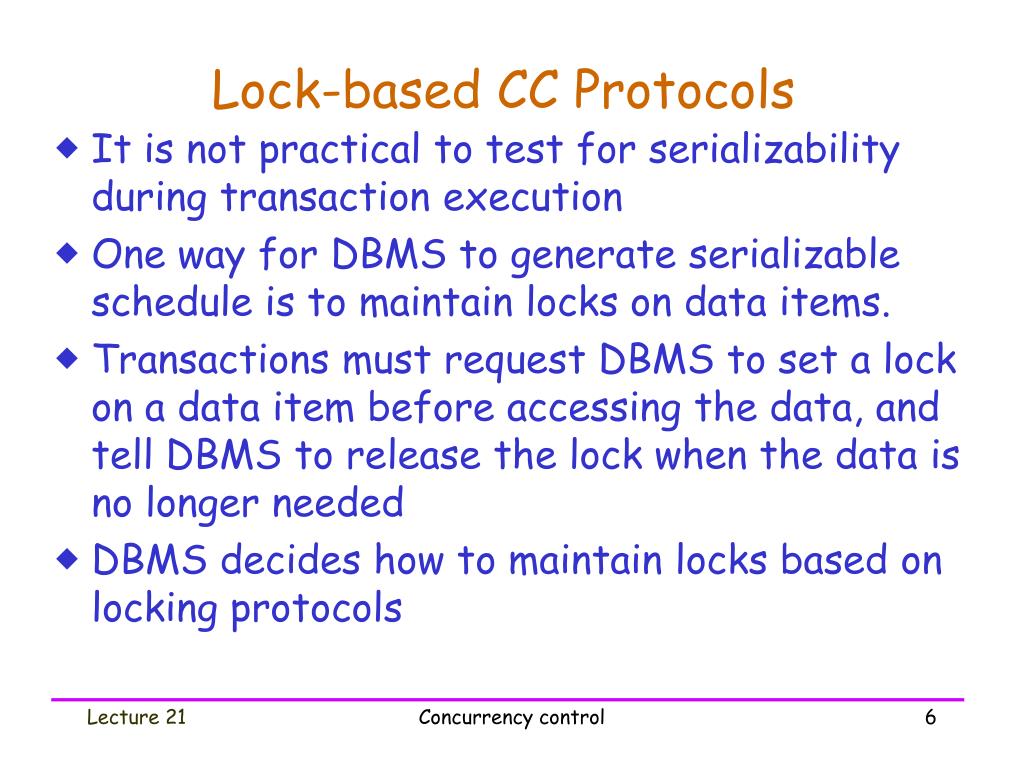 Lock-based CC Protocols

◆ It is not practical to test for serializability during transaction execution
◆ One way for DBMS to generate serializable schedule is to maintain locks on data items.
◆ Transactions must request DBMS to set a lock on a data item before accessing the data, and tell DBMS to release the lock when the data is no longer needed
◆ DBMS decides how to maintain locks based on locking protocols

Lecture 21 Concurrency control 6